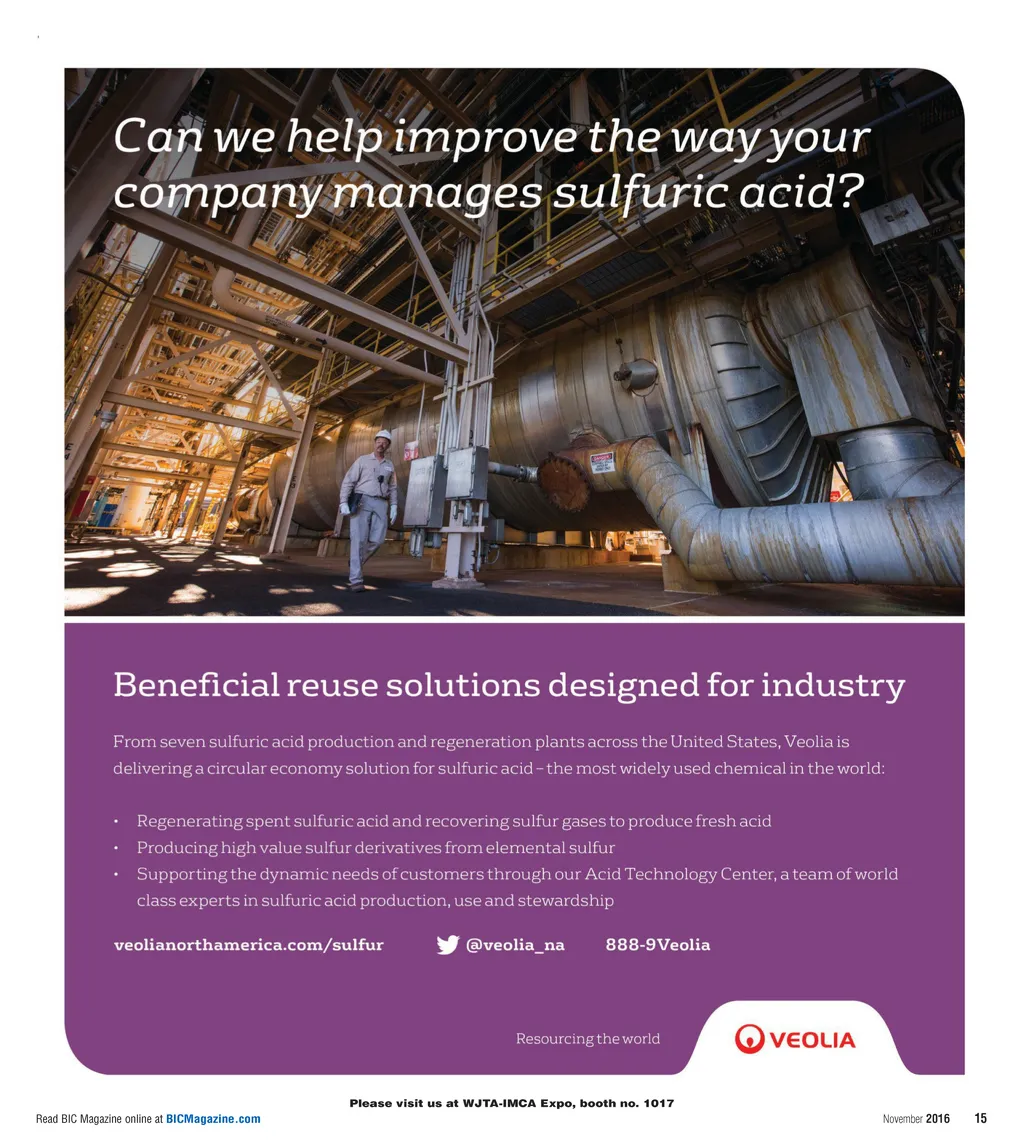 Can we help improve the way your company manages sulfuric acid?

Beneficial reuse solutions designed for industry

From seven sulfuric acid production and regeneration plants across the United States, Veolia is delivering a circular economy solution for sulfuric acid – the most widely used chemical in the world:

• Regenerating spent sulfuric acid and recovering sulfur gases to produce fresh acid
• Producing high value sulfur derivatives from elemental sulfur
• Supporting the dynamic needs of customers through our Acid Technology Center, a team of world class experts in sulfuric acid production, use and stewardship

veolianorthamerica.com/sulfur @veolia_na 888-9Veolia

Resourcing the world

VEOLIA

Please visit us at WJTA-IMCA Expo, booth no. 1017

Read BIC Magazine online at BICMagazine.com

November 2016 15